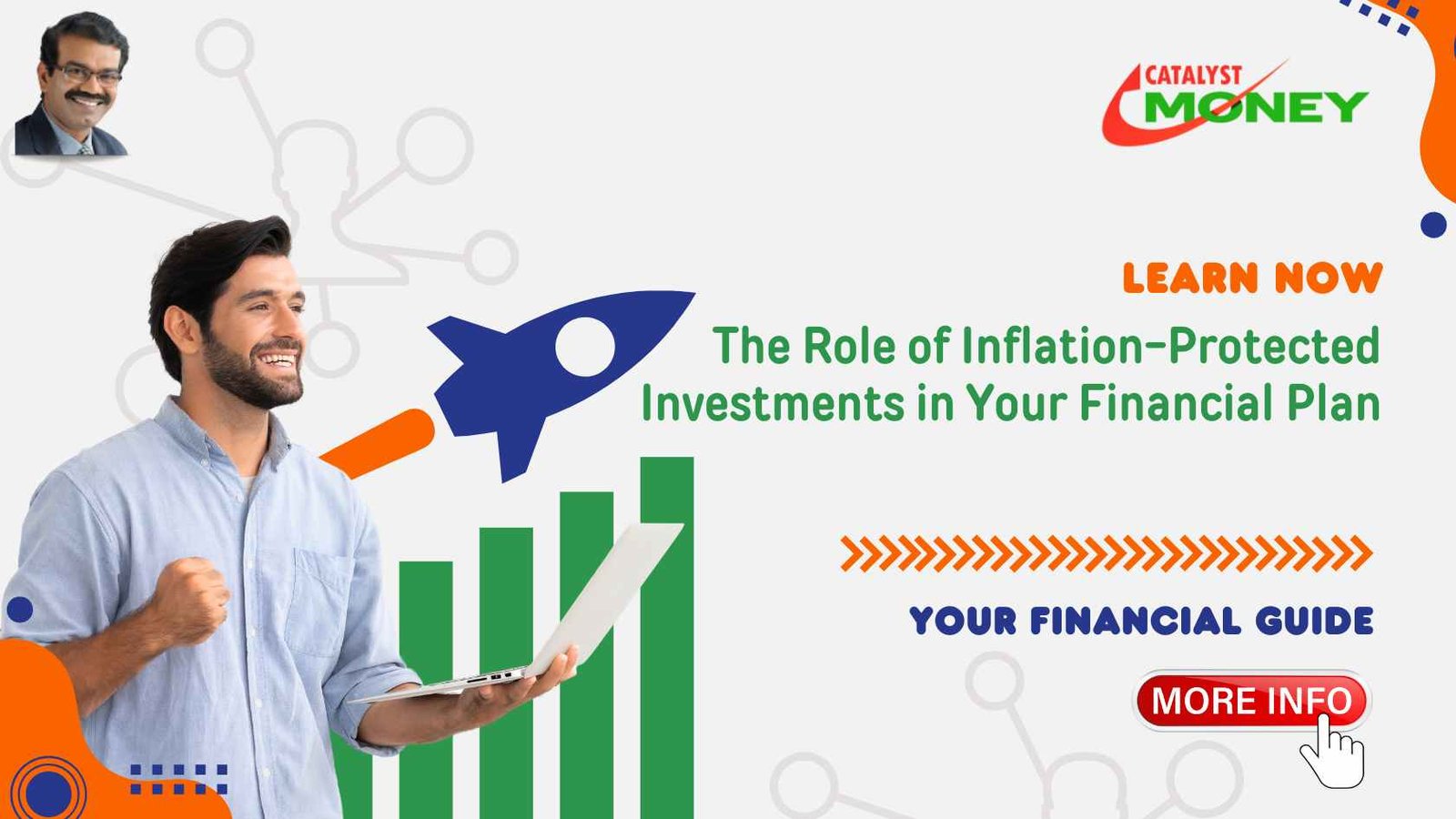 CATALYST MONEY

LEARN NOW

The Role of Inflation-Protected Investments in Your Financial Plan

YOUR FINANCIAL GUIDE

MORE INFO